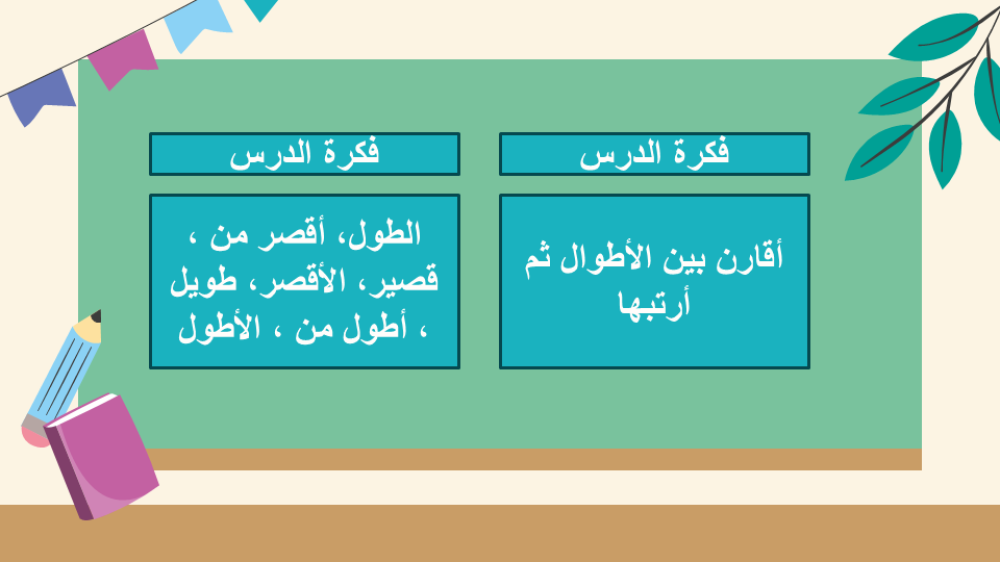 فكرة الدرس

أقارن بين الأطوال ثم أرتبها

فكرة الدرس

الطول، أقصر من ، قصير، الأقصر، طويل ، أطول من ، الأطول